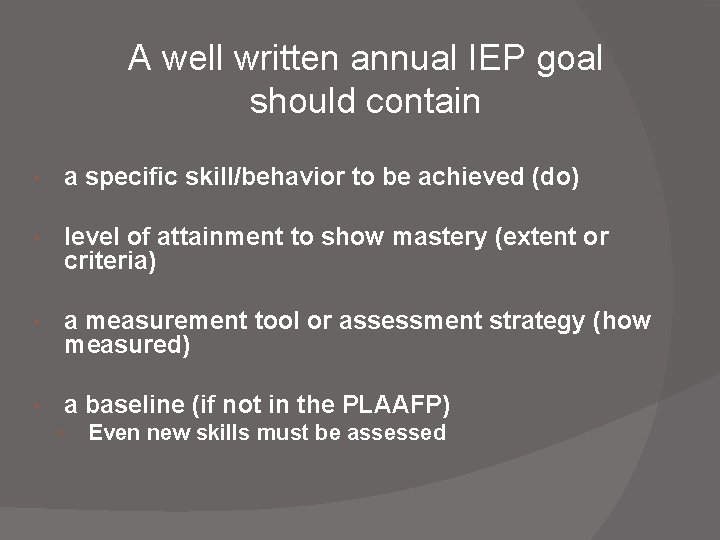 A well written annual IEP goal should contain

- a specific skill/behavior to be achieved (do)
- level of attainment to show mastery (extent or criteria)
- a measurement tool or assessment strategy (how measured)
- a baseline (if not in the PLAAFP)
  - Even new skills must be assessed